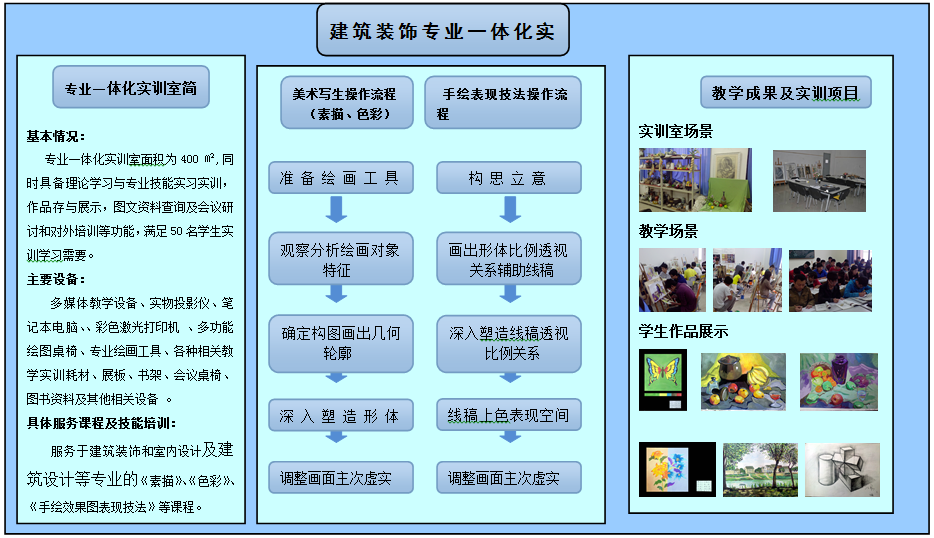 建筑装饰专业一体化实

专业一体化实训室简

基本情况：

专业一体化实训室面积为 400 ㎡，同时具备理论学习与专业技能实习实训，作品存与展示，图文资料查阅及会议研讨和对外培训等功能，满足 50 名学生实训学习需要。

主要设备：

多媒体教学设备、实物投影仪、笔记本电脑、、彩色激光打印机 、多功能绘图桌椅、专业绘画工具、各种相关教学实训耗材、展板、书架、会议桌椅、图书资料及其他相关设备 。

具体服务课程及技能培训：

服务于建筑装饰和室内设计及建筑设计等专业的《素描》、《色彩》、《手绘效果图表现技法》等课程。

美术写生操作流程（素描、色彩）

准备绘画工具

观察分析绘画对象特征

确定构图画出几何轮廓

深入塑造形体

调整画面主次虚实

手绘表现技法操作流程

构思立意

画出形体比例透视关系辅助线稿

深入塑造线稿透视比例关系

线稿上色表现空间

调整画面主次虚实

教学成果及实训项目

实训室场景

教学场景

学生作品展示